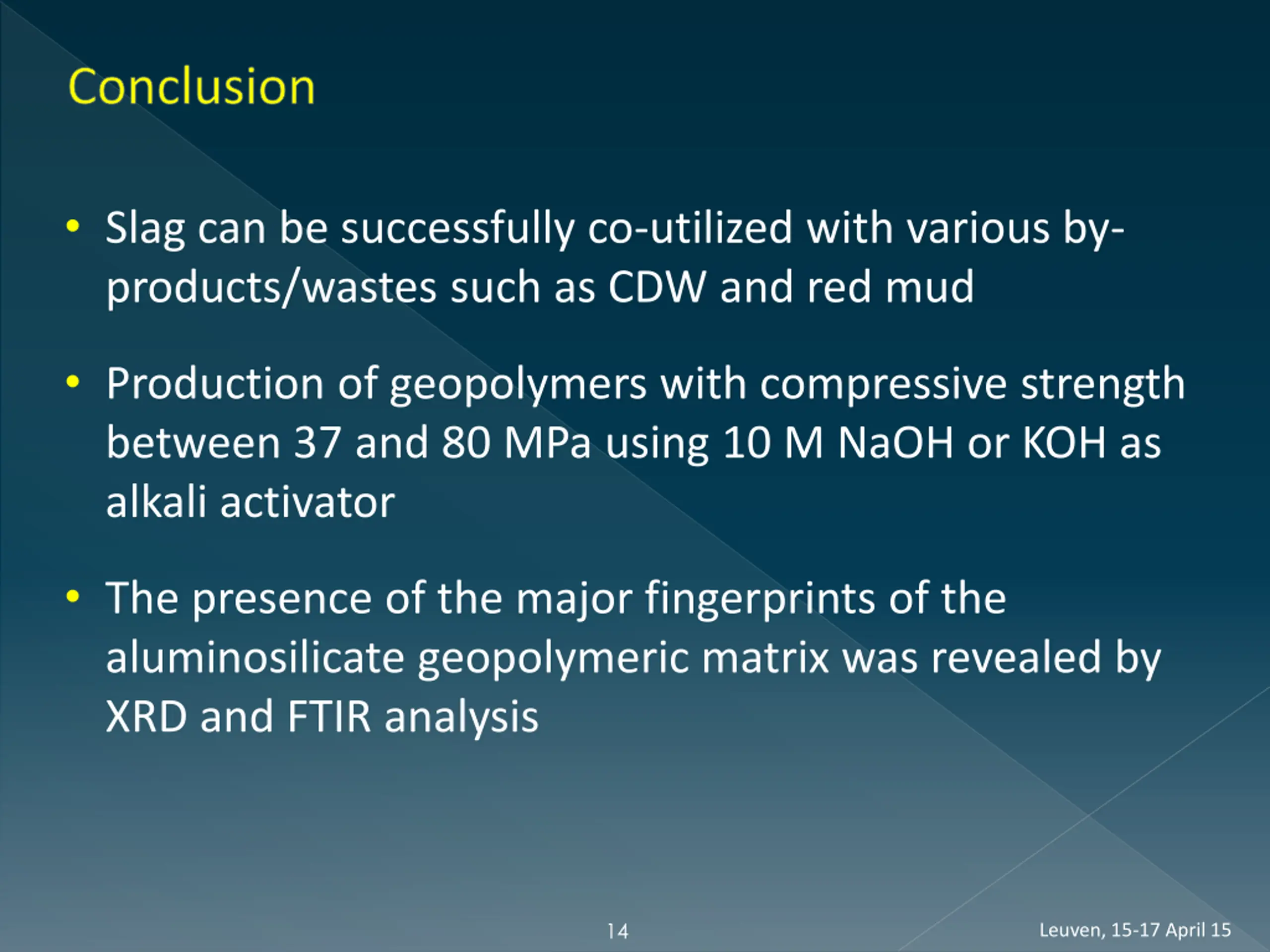 Conclusion

• Slag can be successfully co-utilized with various by-products/wastes such as CDW and red mud

• Production of geopolymers with compressive strength between 37 and 80 MPa using 10 M NaOH or KOH as alkali activator

• The presence of the major fingerprints of the aluminosilicate geopolymeric matrix was revealed by XRD and FTIR analysis

14

Leuven, 15-17 April 15